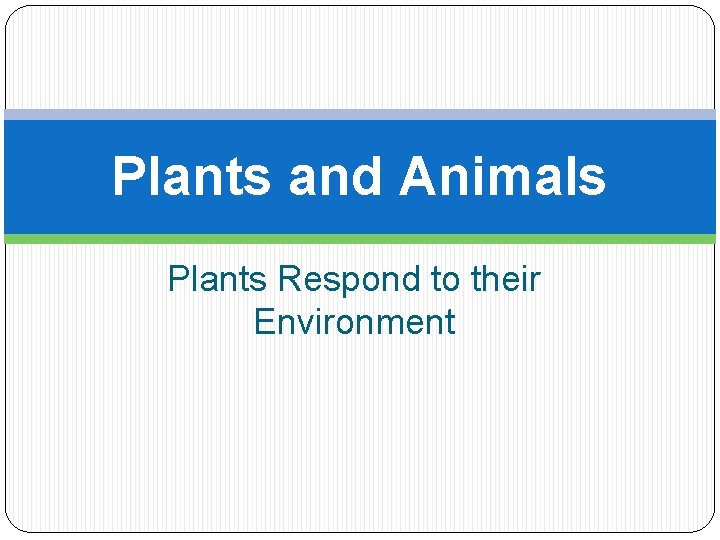 Plants and Animals

Plants Respond to their Environment